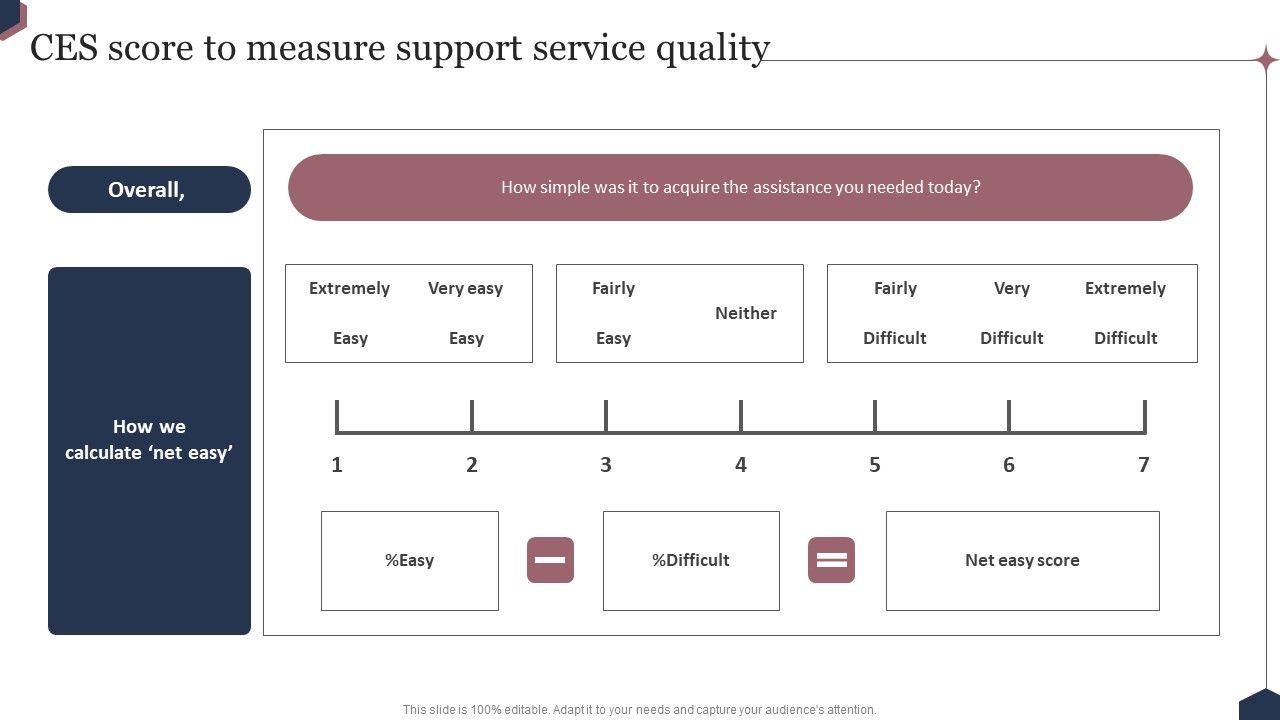 CES score to measure support service quality

Overall,

How simple was it to acquire the assistance you needed today?

How we calculate ‘net easy’

Extremely Easy

Very easy Easy

Fairly Easy

Neither

Fairly Difficult

Very Difficult

Extremely Difficult

1 2 3 4 5 6 7

%Easy

%Difficult

Net easy score

This slide is 100% editable. Adapt it to your needs and capture your audience's attention.